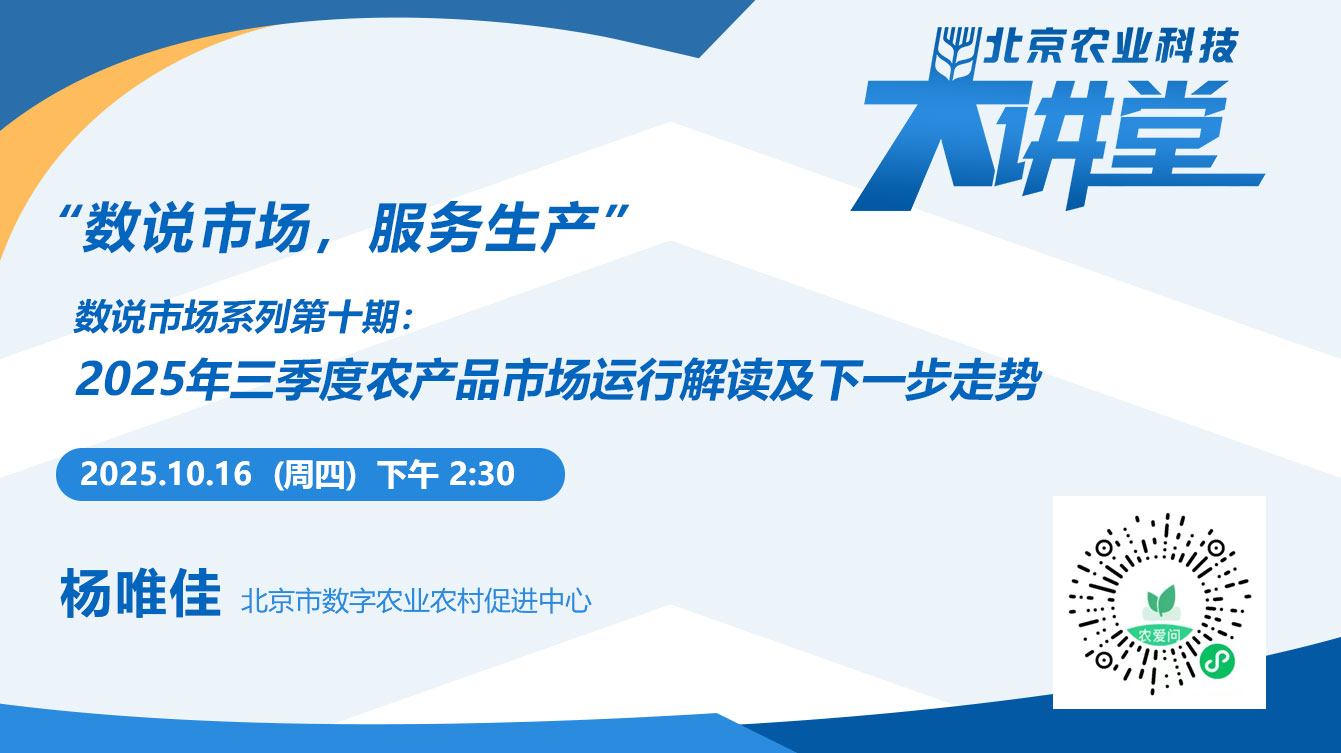 北京农业科技
大讲堂

“数说市场，服务生产”

数说市场系列第十期：
2025年三季度农产品市场运行解读及下一步走势

2025.10.16（周四）下午 2:30

杨唯佳 北京市数字农业农村促进中心

农爱问